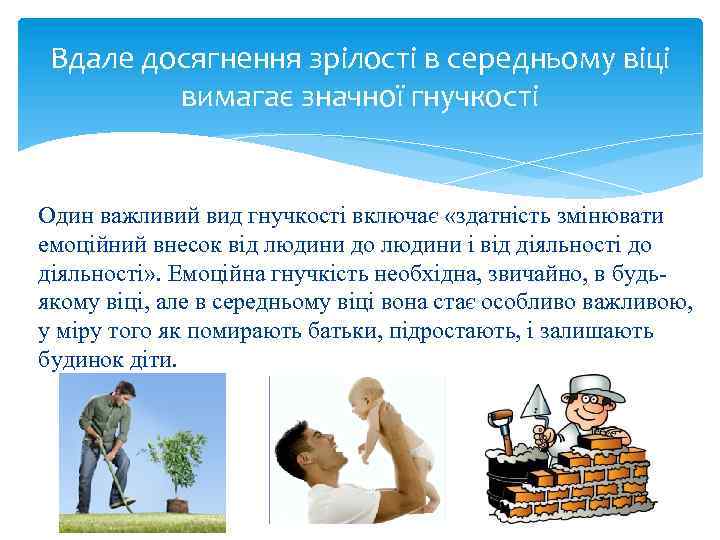 Вдале досягнення зрілості в середньому віці вимагає значної гнучкості

Один важливий вид гнучкості включає «здатність змінювати емоційний внесок від людини до людини і від діяльності до діяльності». Емоційна гнучкість необхідна, звичайно, в будь-якому віці, але в середньому віці вона стає особливо важливою, у міру того як помирають батьки, підростають, і залишають будинок діти.